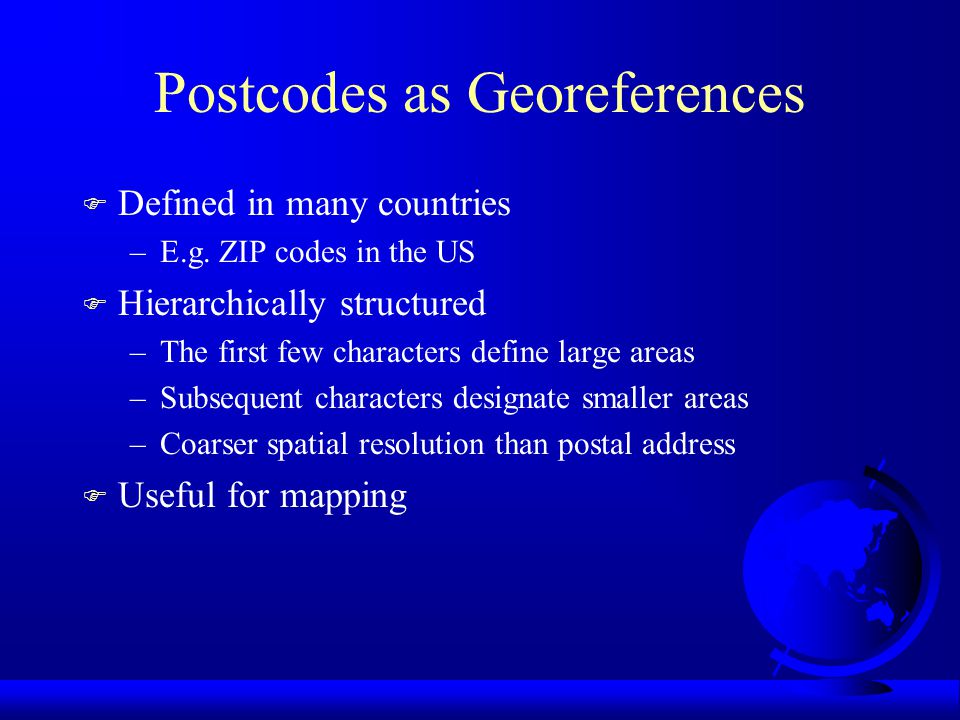 Postcodes as Georeferences

Defined in many countries
– E.g. ZIP codes in the US

Hierarchically structured
– The first few characters define large areas
– Subsequent characters designate smaller areas
– Coarser spatial resolution than postal address

Useful for mapping